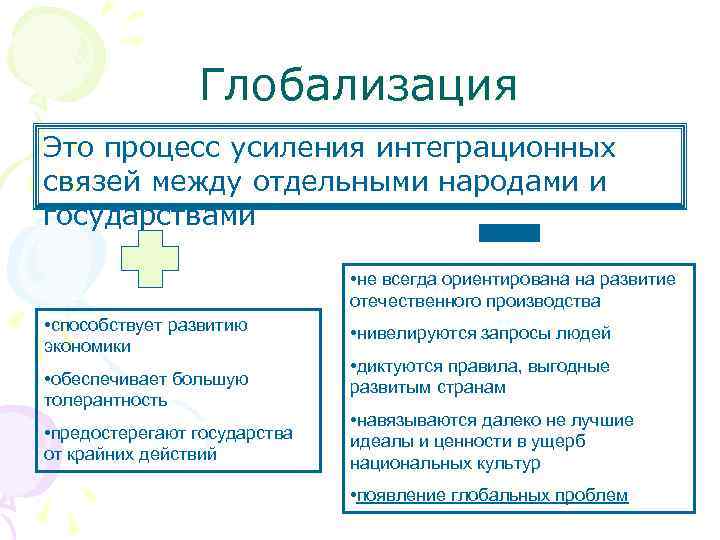 Глобализация

Это процесс усиления интеграционных связей между отдельными народами и государствами

•способствует развитию экономики

•обеспечивает большую толерантность

•предостерегают государства от крайних действий

•не всегда ориентирована на развитие отечественного производства

•нивелируются запросы людей

•диктуются правила, выгодные развитым странам

•навязываются далеко не лучшие идеалы и ценности в ущерб национальных культур

•появление глобальных проблем